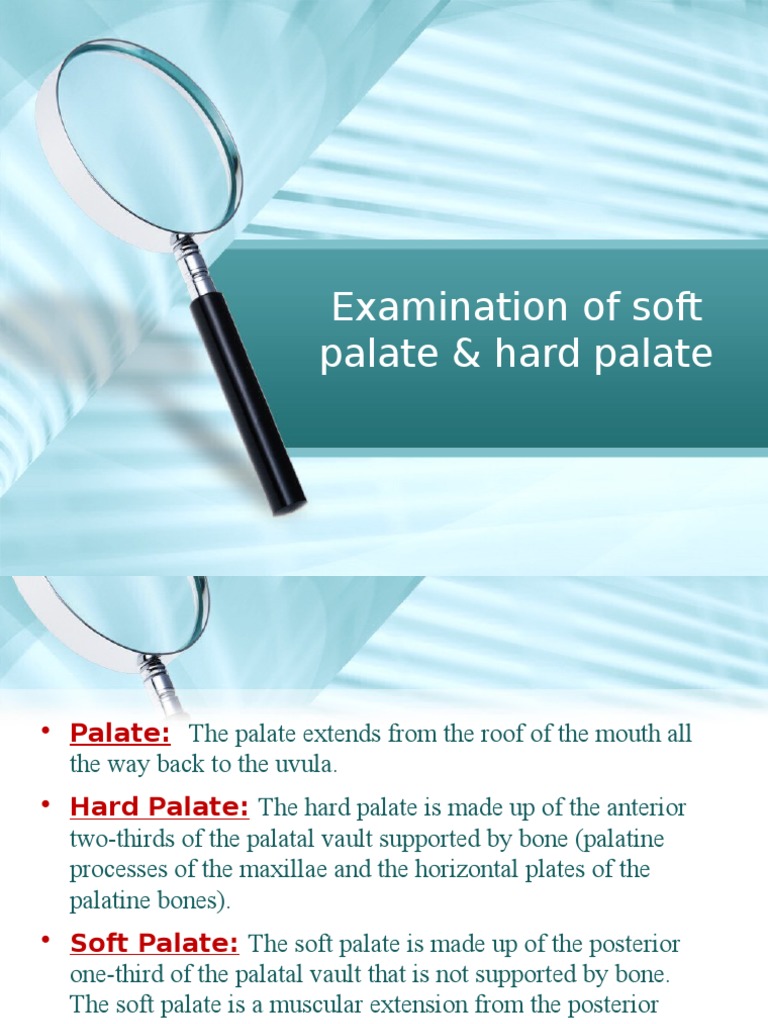 Examination of soft palate & hard palate

• Palate: The palate extends from the roof of the mouth all the way back to the uvula.

• Hard Palate: The hard palate is made up of the anterior two-thirds of the palatal vault supported by bone (palatine processes of the maxillae and the horizontal plates of the palatine bones).

• Soft Palate: The soft palate is made up of the posterior one-third of the palatal vault that is not supported by bone. The soft palate is a muscular extension from the posterior